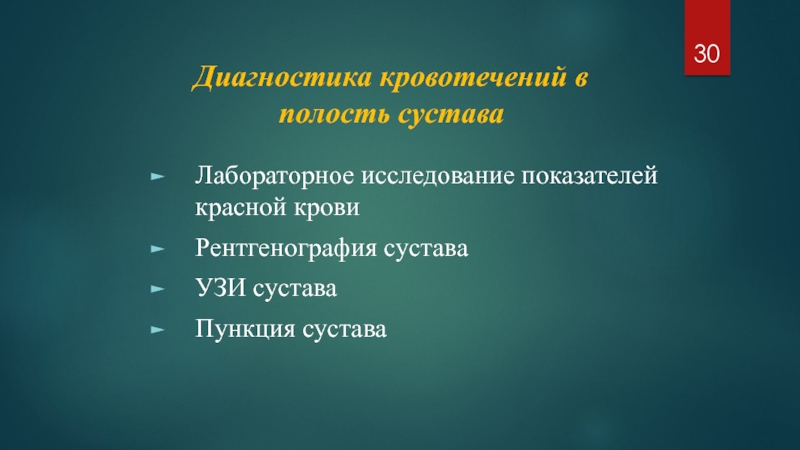 30

Диагностика кровотечений в полость сустава

► Лабораторное исследование показателей красной крови
► Рентгенография сустава
► УЗИ сустава
► Пункция сустава